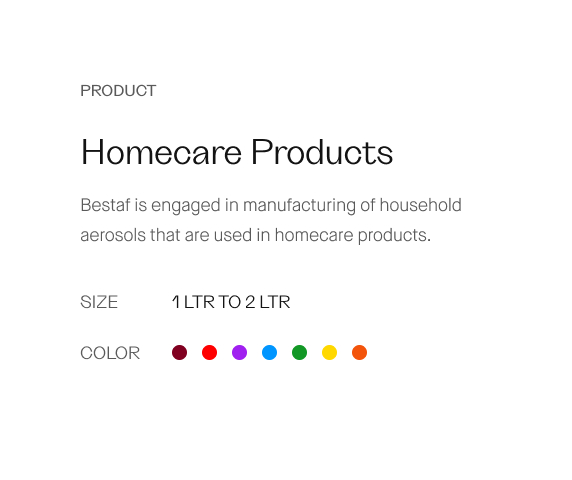 PRODUCT

Homecare Products

Bestaf is engaged in manufacturing of household aerosols that are used in homecare products.

SIZE 1 LTR TO 2 LTR

COLOR